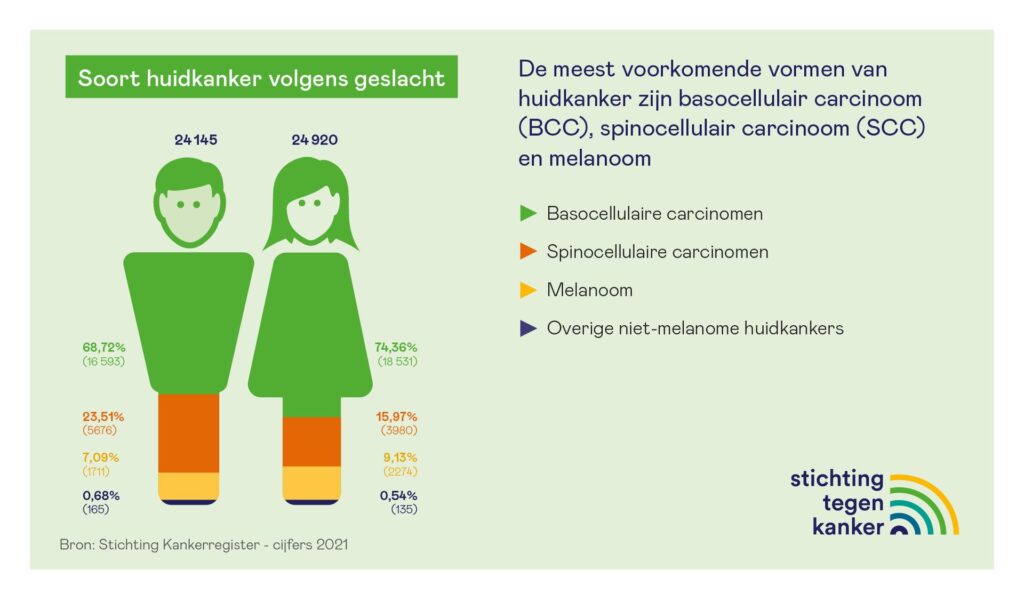 Soort huidkanker volgens geslacht

24 145

24 920

68,72%
(16 593)

23,51%
(5676)

7,09%
(1711)

0,68%
(165)

74,36%
(18 531)

15,97%
(3980)

9,13%
(2274)

0,54%
(135)

Bron: Stichting Kankerregister - cijfers 2021

De meest voorkomende vormen van huidkanker zijn basocellulair carcinoom (BCC), spinocellulair carcinoom (SCC) en melanoom

Basocellulaire carcinomen

Spinocellulaire carcinomen

Melanoom

Overige niet-melanome huidkankers

stichting tegen kanker